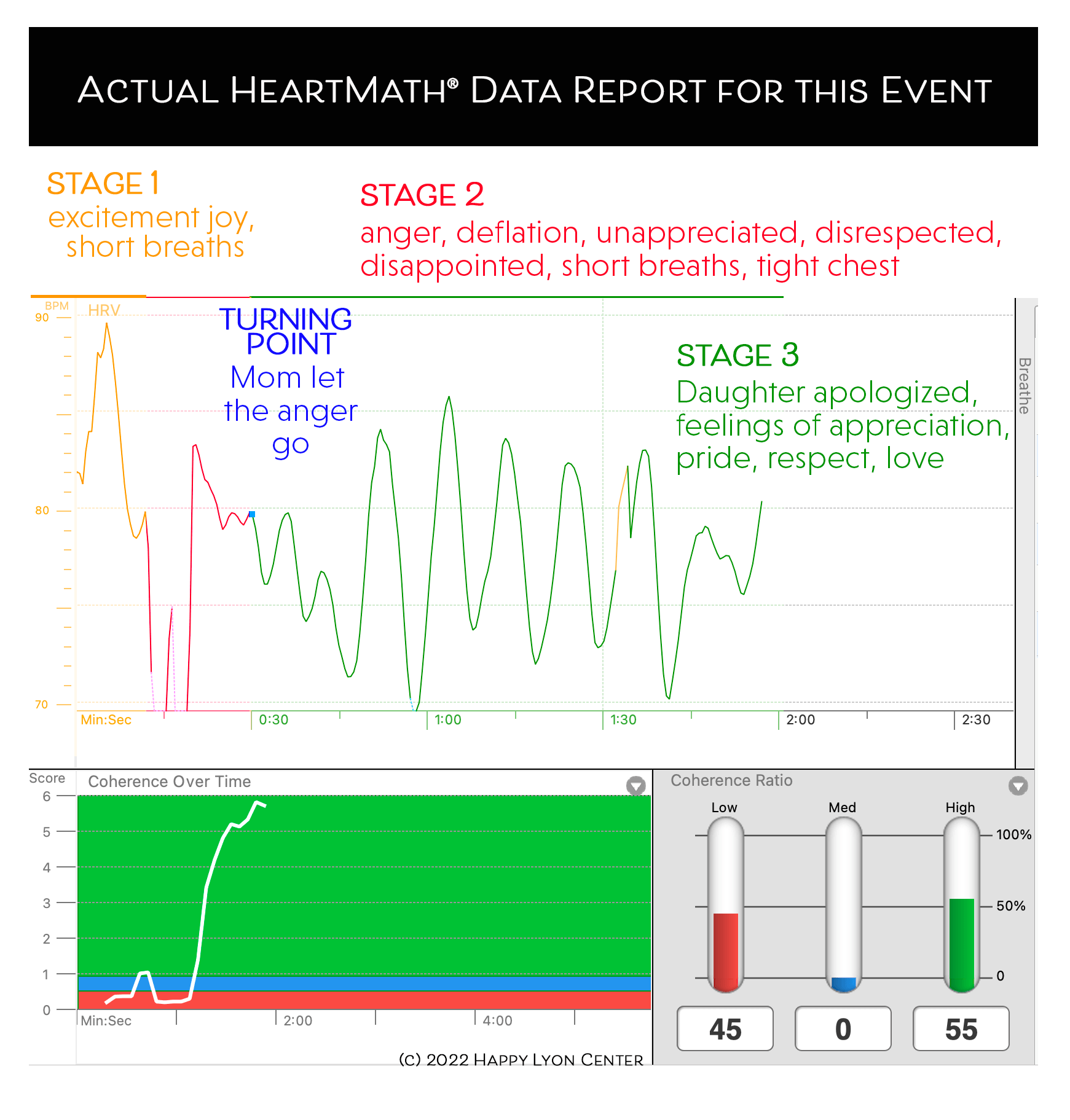 ACTUAL HEARTMATH® DATA REPORT FOR THIS EVENT

STAGE 1
excitement joy, short breaths

STAGE 2
anger, deflation, unappreciated, disrespected, disappointed, short breaths, tight chest

BPM
HRV
90
80
70

TURNING POINT
Mom let the anger go

STAGE 3
Daughter apologized, feelings of appreciation, pride, respect, love

Breathe

Min:Sec 0:30 1:00 1:30 2:00 2:30

Score
Coherence Over Time
6
5
4
3
2
1
0
Min:Sec 2:00 4:00

Coherence Ratio
Low Med High
100%
50%
0
45 0 55

(C) 2022 HAPPY LYON CENTER